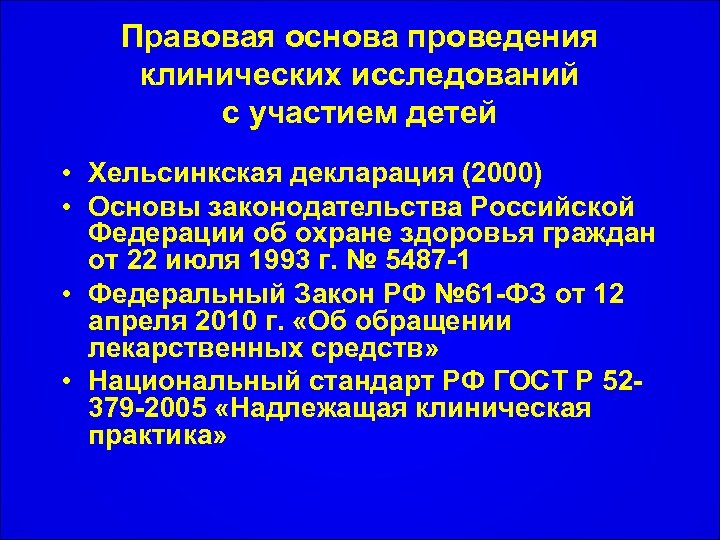 Правовая основа проведения клинических исследований с участием детей

• Хельсинкская декларация (2000)
• Основы законодательства Российской Федерации об охране здоровья граждан от 22 июля 1993 г. № 5487-1
• Федеральный Закон РФ №61-ФЗ от 12 апреля 2010 г. «Об обращении лекарственных средств»
• Национальный стандарт РФ ГОСТ Р 52-379-2005 «Надлежащая клиническая практика»